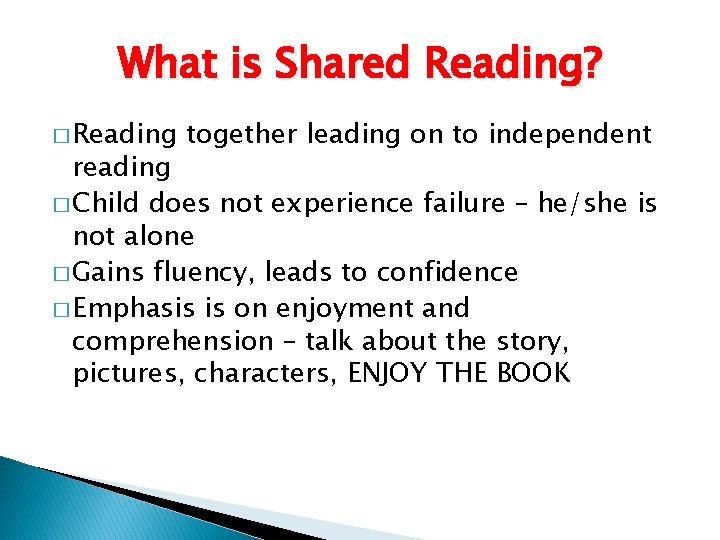 What is Shared Reading?

□ Reading together leading on to independent reading
□ Child does not experience failure – he/she is not alone
□ Gains fluency, leads to confidence
□ Emphasis is on enjoyment and comprehension – talk about the story, pictures, characters, ENJOY THE BOOK